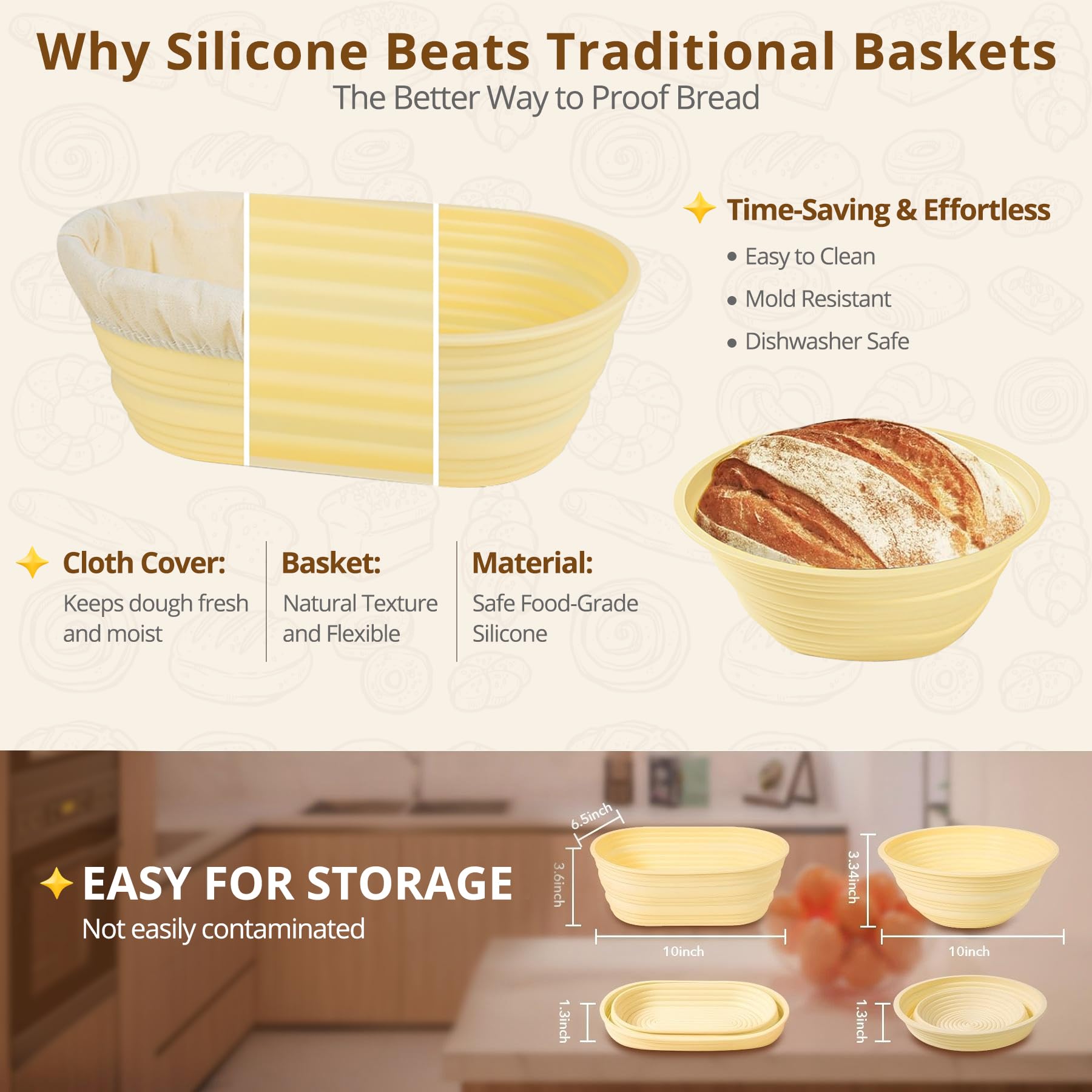 Why Silicone Beats Traditional Baskets
The Better Way to Proof Bread

Time-Saving & Effortless
• Easy to Clean
• Mold Resistant
• Dishwasher Safe

Cloth Cover:
Keeps dough fresh and moist

Basket:
Natural Texture and Flexible

Material:
Safe Food-Grade Silicone

EASY FOR STORAGE
Not easily contaminated

6.5inch
3.6inch
10inch
3.34inch
10inch
1.3inch
1.3inch